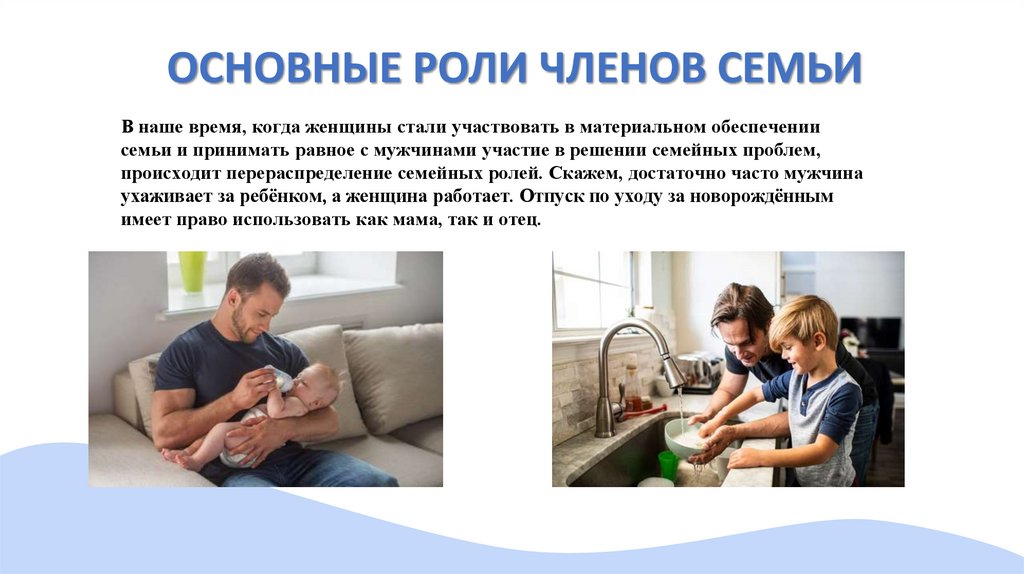 ОСНОВНЫЕ РОЛИ ЧЛЕНОВ СЕМЬИ

В наше время, когда женщины стали участвовать в материальном обеспечении семьи и принимать равное с мужчинами участие в решении семейных проблем, происходит перераспределение семейных ролей. Скажем, достаточно часто мужчина ухаживает за ребёнком, а женщина работает. Отпуск по уходу за новорождённым имеет право использовать как мама, так и отец.